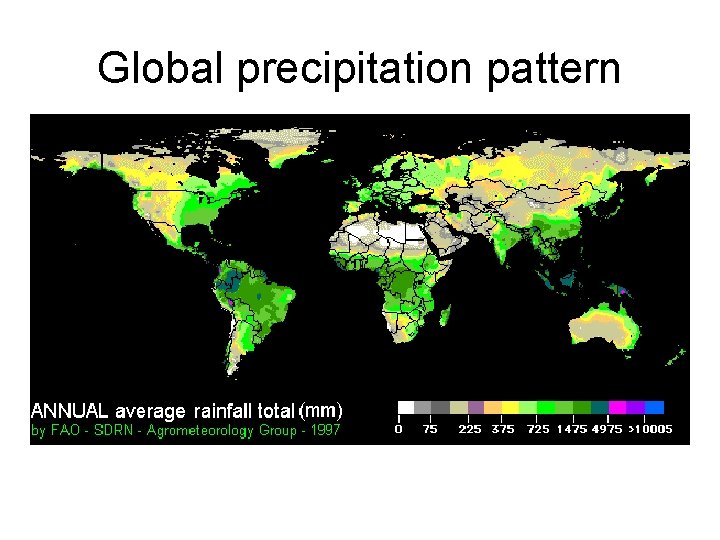 Global precipitation pattern

ANNUAL average rainfall total (mm)
by FAO - SDRN - Agrometeorology Group - 1997

0 75 225 375 725 1475 4975 >10005